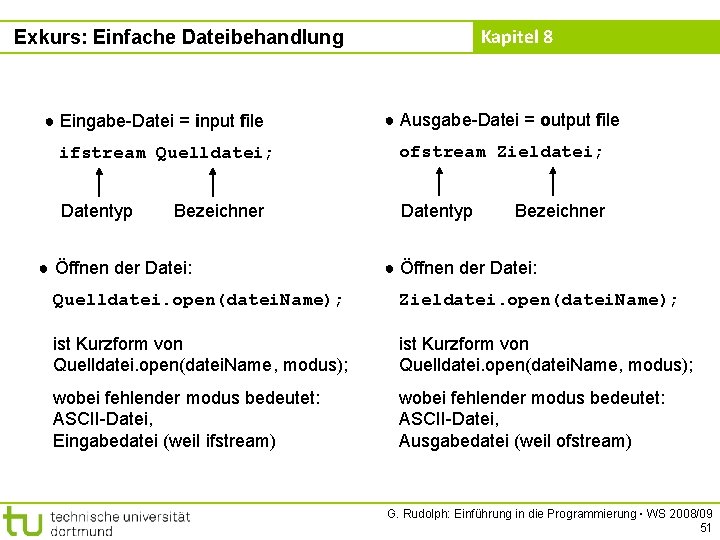 Exkurs: Einfache Dateibehandlung

Kapitel 8

● Eingabe-Datei = input file

ifstream Quelldatei;

Datentyp Bezeichner

● Öffnen der Datei:

Quelldatei.open(dateiName);

ist Kurzform von
Quelldatei.open(dateiName, modus);

wobei fehlender modus bedeutet:
ASCII-Datei,
Eingabedatei (weil ifstream)

● Ausgabe-Datei = output file

ofstream Zieldatei;

Datentyp Bezeichner

● Öffnen der Datei:

Zieldatei.open(dateiName);

ist Kurzform von
Quelldatei.open(dateiName, modus);

wobei fehlender modus bedeutet:
ASCII-Datei,
Ausgabedatei (weil ofstream)

tu technische universität dortmund

G. Rudolph: Einführung in die Programmierung ▪ WS 2008/09
51